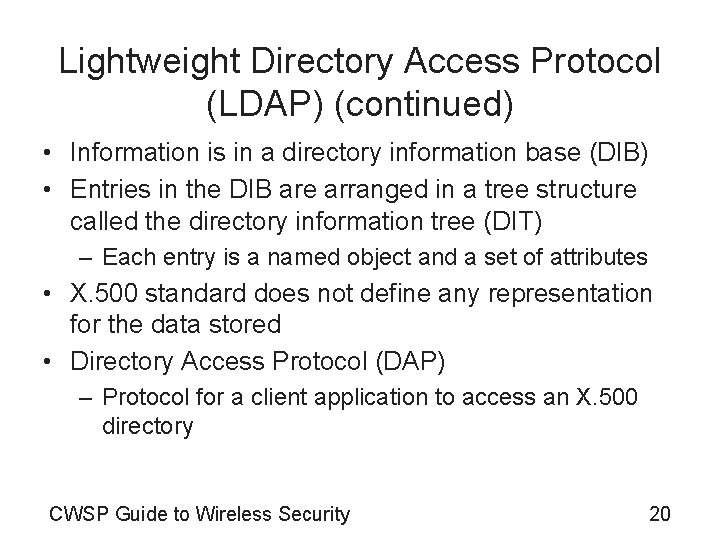 Lightweight Directory Access Protocol (LDAP) (continued)

• Information is in a directory information base (DIB)
• Entries in the DIB are arranged in a tree structure called the directory information tree (DIT)
  – Each entry is a named object and a set of attributes
• X.500 standard does not define any representation for the data stored
• Directory Access Protocol (DAP)
  – Protocol for a client application to access an X.500 directory

CWSP Guide to Wireless Security

20